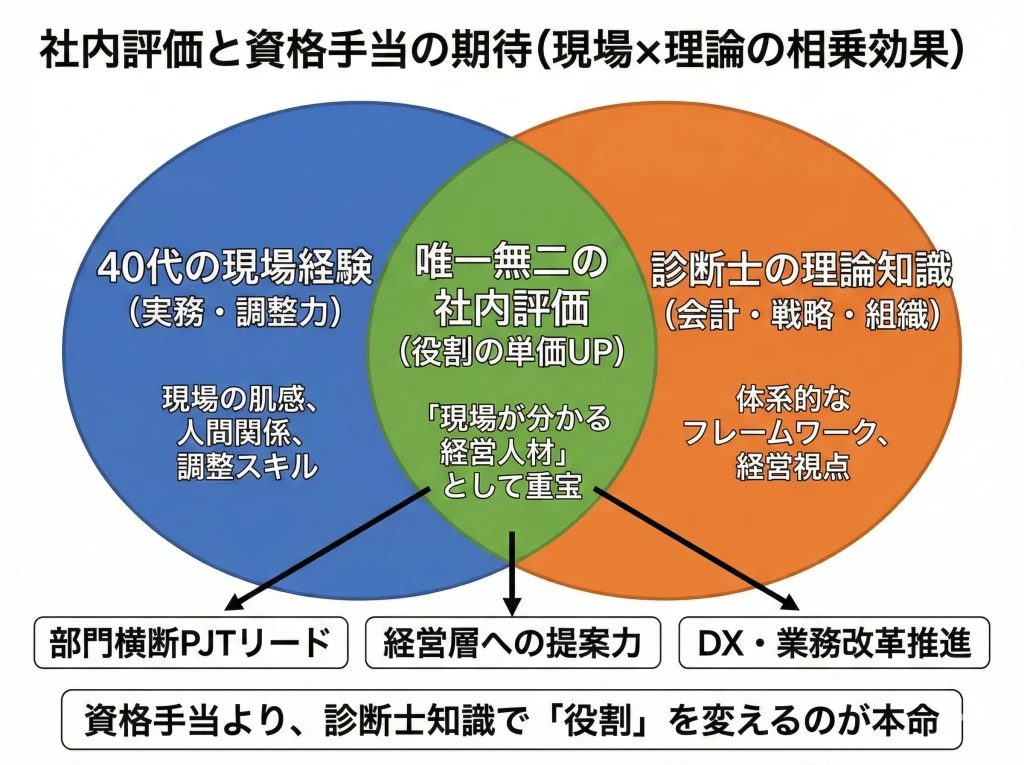 社内評価と資格手当の期待(現場×理論の相乗効果)

40代の現場経験
(実務・調整力)

現場の肌感、
人間関係、
調整スキル

唯一無二の
社内評価
(役割の単価UP)

「現場が分かる
経営人材」
として重宝

診断士の理論知識
(会計・戦略・組織)

体系的な
フレームワーク、
経営視点

部門横断PJTリード

経営層への提案力

DX・業務改革推進

資格手当より、診断士知識で「役割」を変えるのが本命